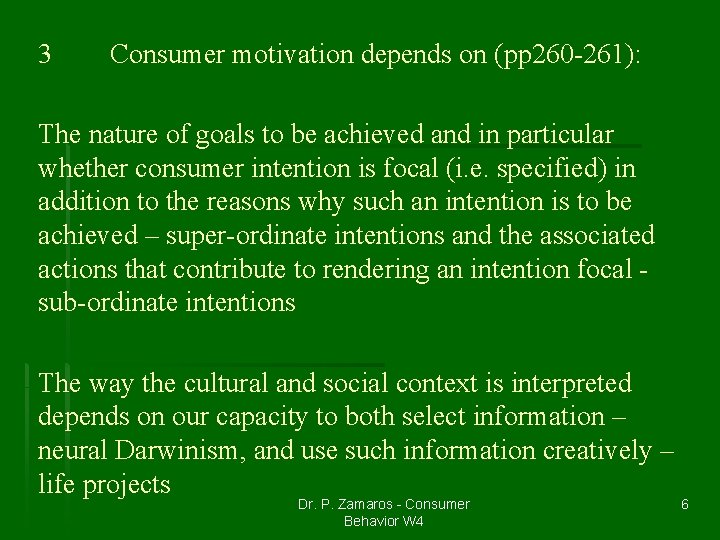 3 Consumer motivation depends on (pp260-261):

The nature of goals to be achieved and in particular whether consumer intention is focal (i.e. specified) in addition to the reasons why such an intention is to be achieved – super-ordinate intentions and the associated actions that contribute to rendering an intention focal - sub-ordinate intentions

The way the cultural and social context is interpreted depends on our capacity to both select information – neural Darwinism, and use such information creatively – life projects

Dr. P. Zamaros - Consumer Behavior W4

6